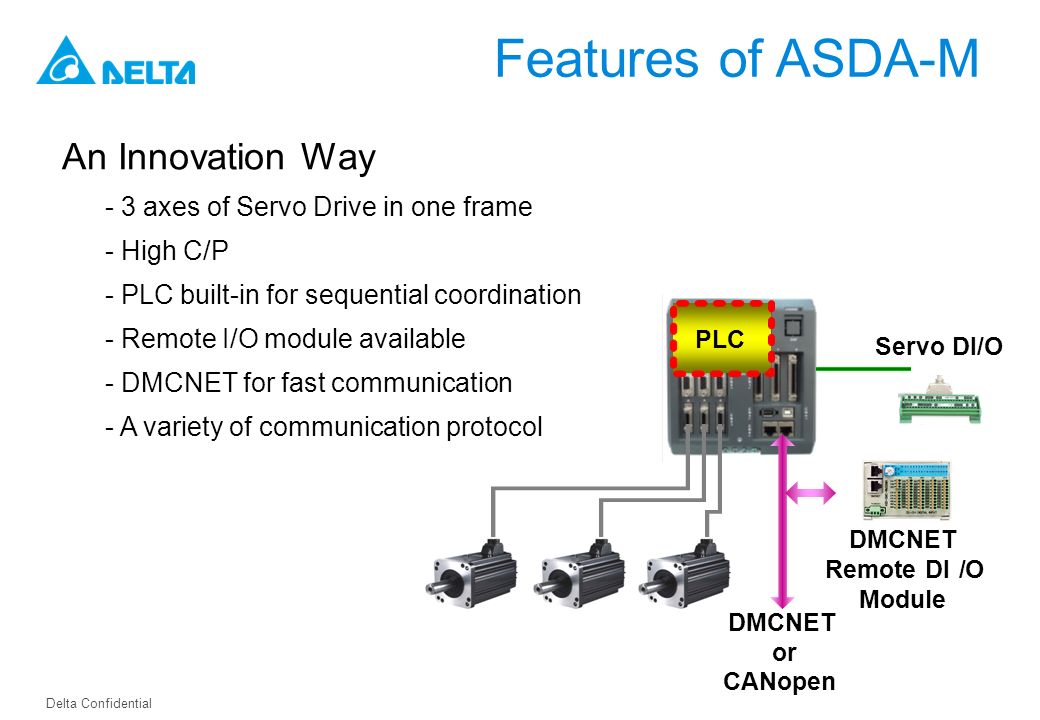 DELTA

Features of ASDA-M

An Innovation Way

- 3 axes of Servo Drive in one frame

- High C/P

- PLC built-in for sequential coordination

- Remote I/O module available

- DMCNET for fast communication

- A variety of communication protocol

PLC

Servo DI/O

DMCNET Remote DI /O Module

DMCNET or CANopen

Delta Confidential